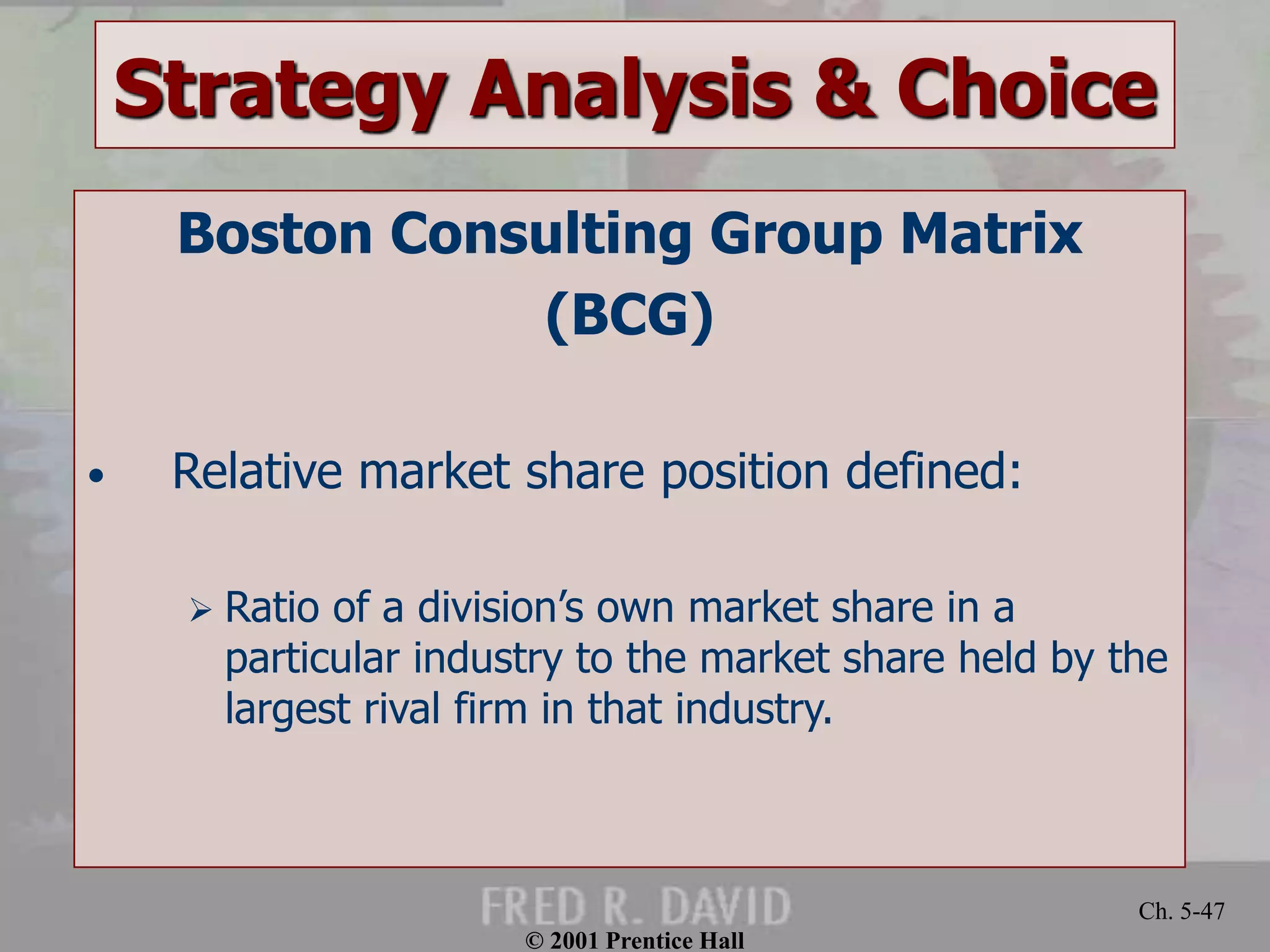 Strategy Analysis & Choice

Boston Consulting Group Matrix
(BCG)

• Relative market share position defined:

➢ Ratio of a division's own market share in a particular industry to the market share held by the largest rival firm in that industry.

FRED R. DAVID

Ch. 5-47

© 2001 Prentice Hall